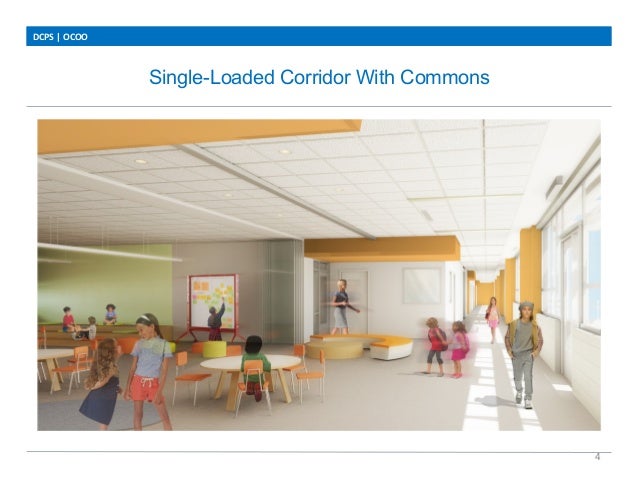 DCPS | OCOO

Single-Loaded Corridor With Commons

4